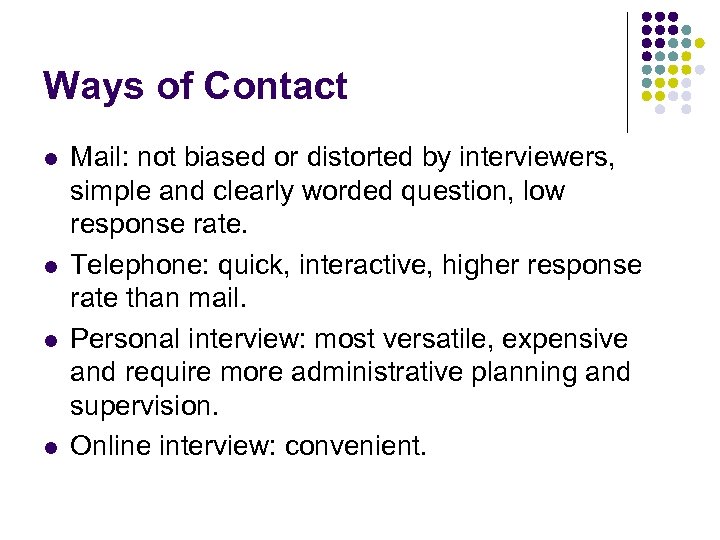 Ways of Contact

- Mail: not biased or distorted by interviewers, simple and clearly worded question, low response rate.
- Telephone: quick, interactive, higher response rate than mail.
- Personal interview: most versatile, expensive and require more administrative planning and supervision.
- Online interview: convenient.